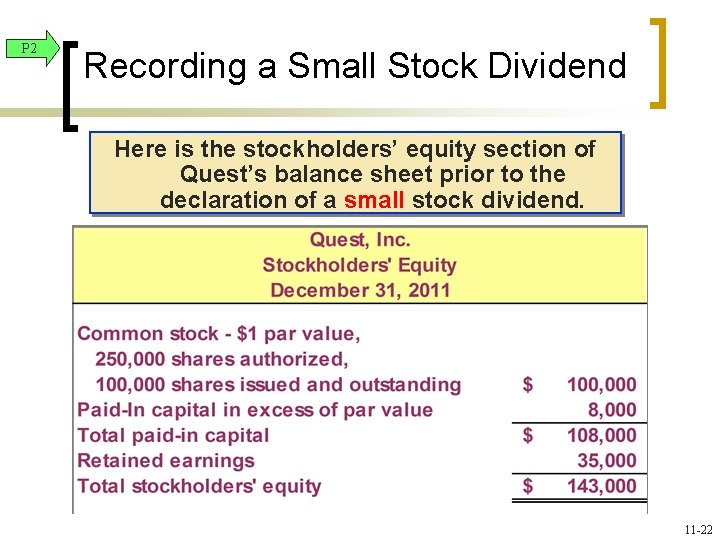 P2

Recording a Small Stock Dividend

Here is the stockholders' equity section of Quest's balance sheet prior to the declaration of a small stock dividend.

Quest, Inc.
Stockholders' Equity
December 31, 2011

| | |
|---|---|
| Common stock - \$1 par value, 250,000 shares authorized, 100,000 shares issued and outstanding | \$ 100,000 |
| Paid-In capital in excess of par value | 8,000 |
| Total paid-in capital | \$ 108,000 |
| Retained earnings | 35,000 |
| Total stockholders' equity | \$ 143,000 |

11-22